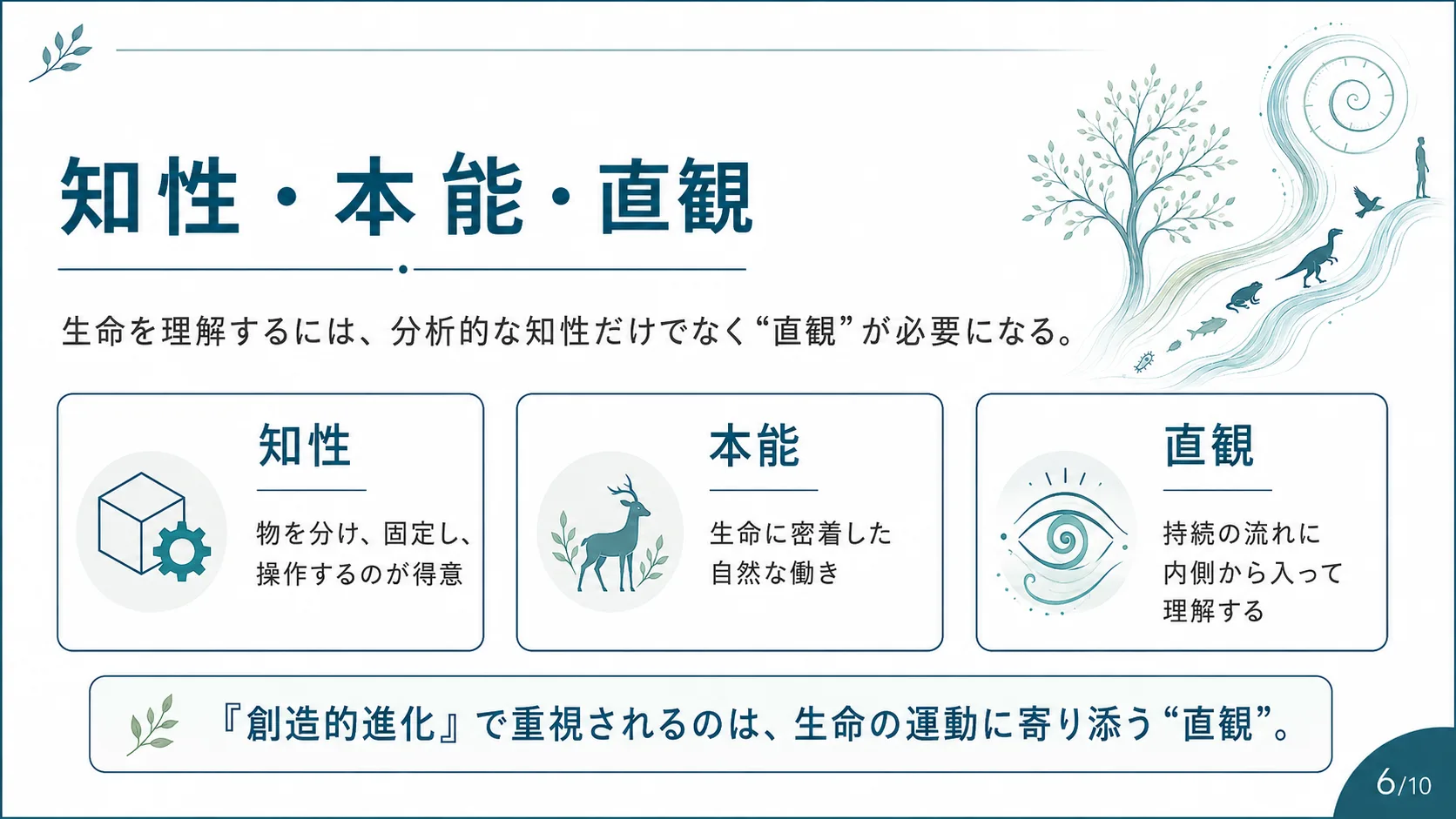 知性・本能・直観

生命を理解するには、分析的な知性だけでなく“直観”が必要になる。

知性

物を分け、固定し、操作するのが得意

本能

生命に密着した自然な働き

直観

持続の流れに内側から入って理解する

『創造的進化』で重視されるのは、生命の運動に寄り添う“直観”。

6/10